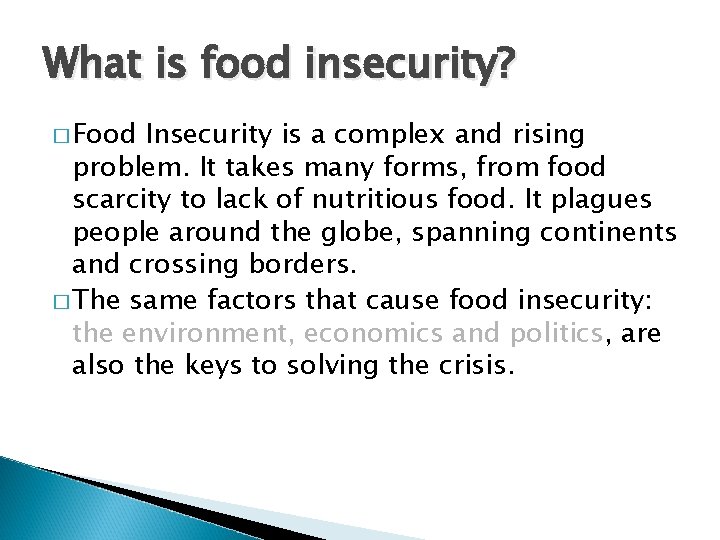 What is food insecurity?

□ Food Insecurity is a complex and rising problem. It takes many forms, from food scarcity to lack of nutritious food. It plagues people around the globe, spanning continents and crossing borders.

□ The same factors that cause food insecurity: the environment, economics and politics, are also the keys to solving the crisis.